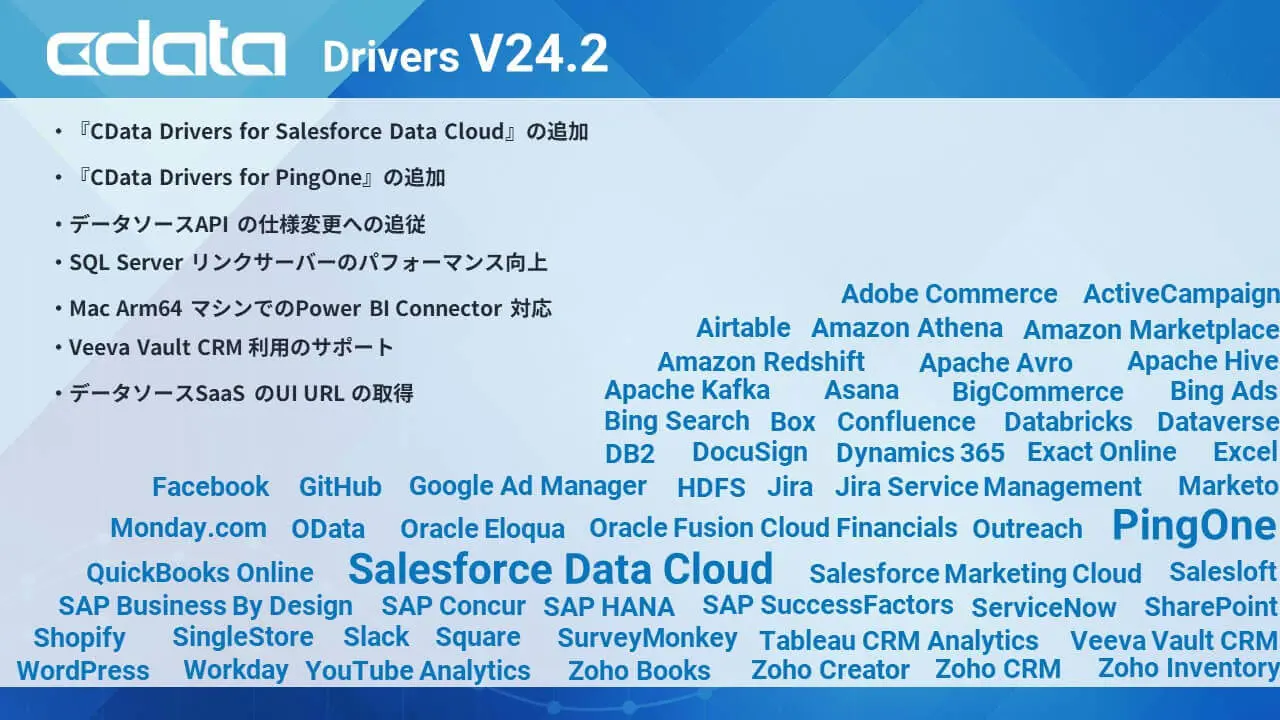 cdata Drivers V24.2

・『CData Drivers for Salesforce Data Cloud』の追加
・『CData Drivers for PingOne』の追加
・データソースAPI の仕様変更への追従
・SQL Server リンクサーバーのパフォーマンス向上
・Mac Arm64 マシンでのPower BI Connector 対応
・Veeva Vault CRM 利用のサポート
・データソースSaaS のUI URL の取得

Adobe Commerce ActiveCampaign
Airtable Amazon Athena Amazon Marketplace
Amazon Redshift Apache Avro Apache Hive
Apache Kafka Asana BigCommerce Bing Ads
Bing Search Box Confluence Databricks Dataverse
DB2 DocuSign Dynamics 365 Exact Online Excel
Facebook GitHub Google Ad Manager HDFS Jira Jira Service Management Marketo
Monday.com OData Oracle Eloqua Oracle Fusion Cloud Financials Outreach PingOne
QuickBooks Online Salesforce Data Cloud Salesforce Marketing Cloud Salesloft
SAP Business By Design SAP Concur SAP HANA SAP SuccessFactors ServiceNow SharePoint
Shopify SingleStore Slack Square SurveyMonkey Tableau CRM Analytics Veeva Vault CRM
WordPress Workday YouTube Analytics Zoho Books Zoho Creator Zoho CRM Zoho Inventory